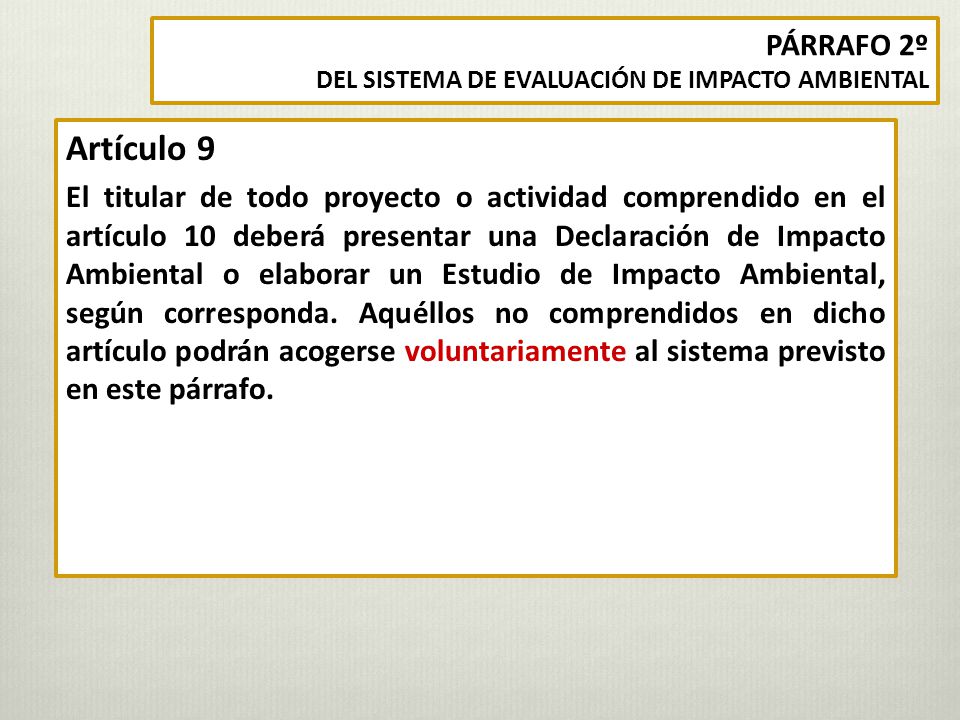 PÁRRAFO 2º
DEL SISTEMA DE EVALUACIÓN DE IMPACTO AMBIENTAL

Artículo 9

El titular de todo proyecto o actividad comprendido en el artículo 10 deberá presentar una Declaración de Impacto Ambiental o elaborar un Estudio de Impacto Ambiental, según corresponda. Aquéllos no comprendidos en dicho artículo podrán acogerse voluntariamente al sistema previsto en este párrafo.